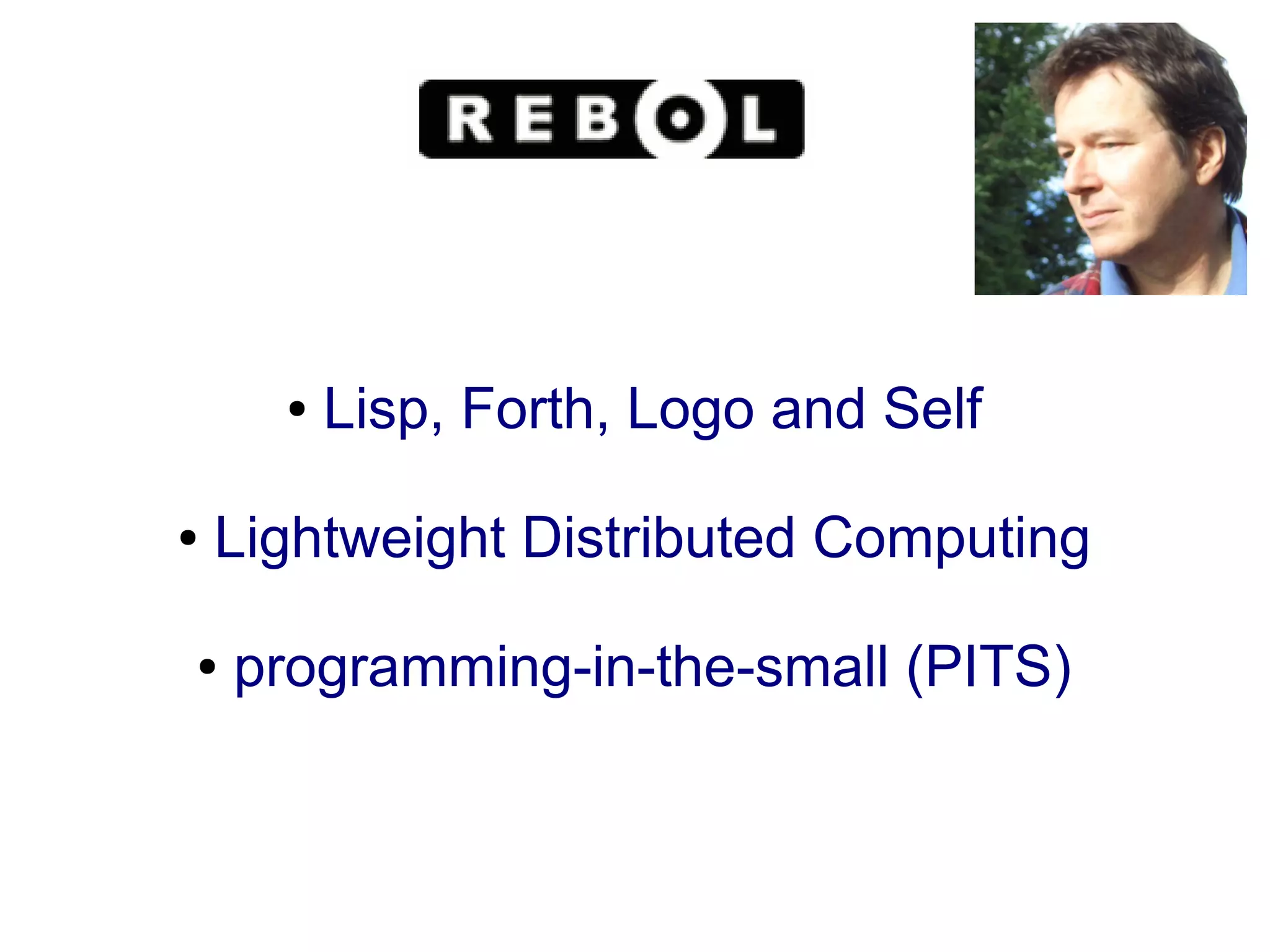 REBOL

• Lisp, Forth, Logo and Self

• Lightweight Distributed Computing

• programming-in-the-small (PITS)